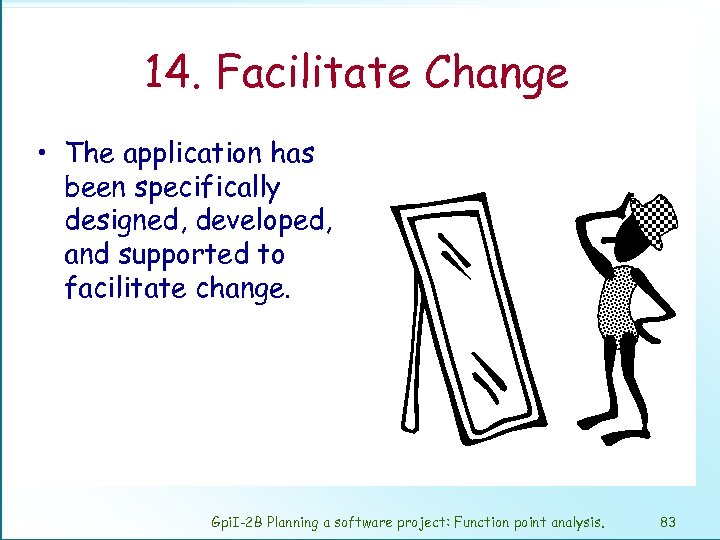 14. Facilitate Change

• The application has been specifically designed, developed, and supported to facilitate change.

GpiI-2B Planning a software project: Function point analysis. 83